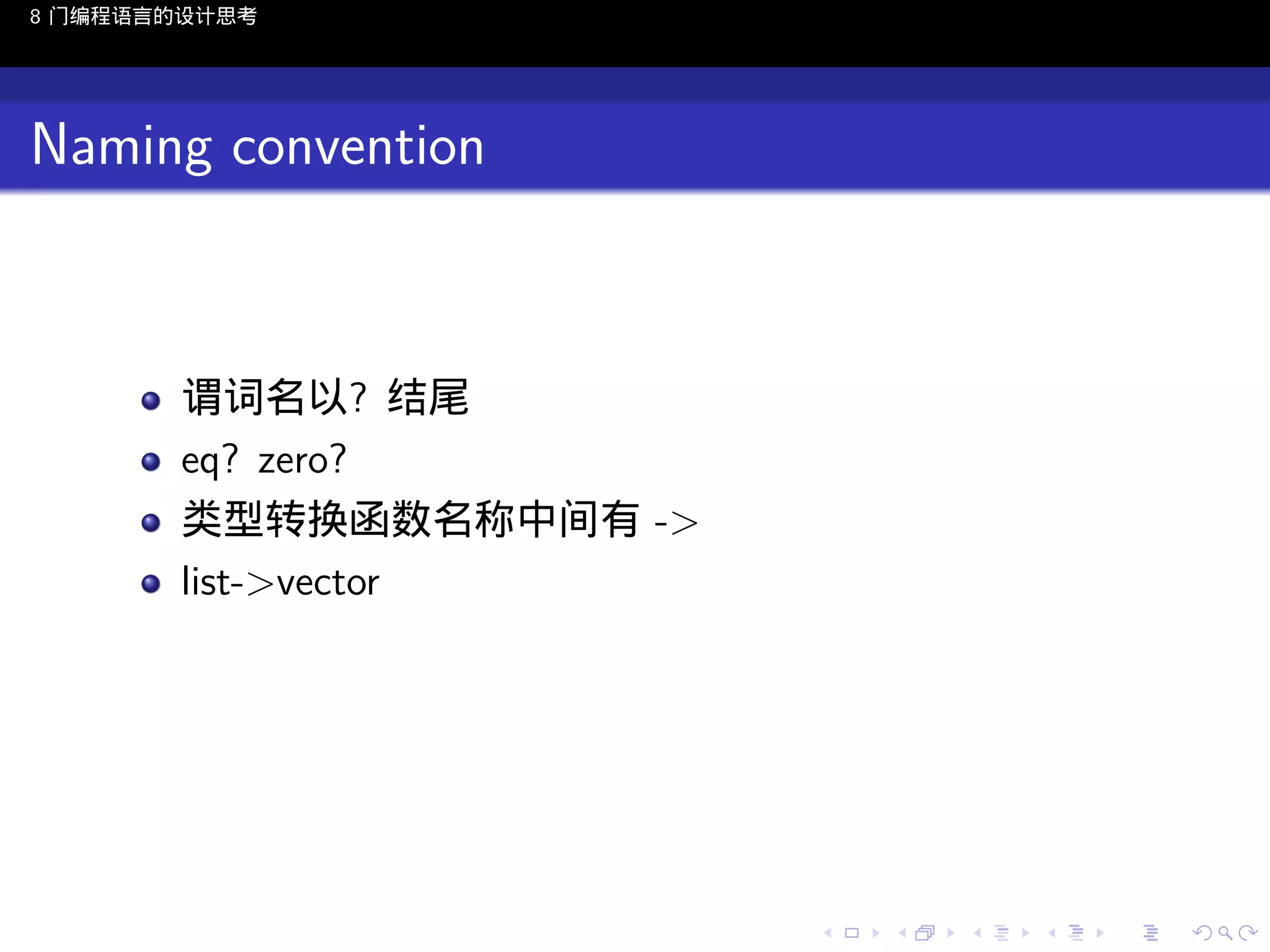 8 门编程语言的设计思考

Naming convention

- 谓词名以? 结尾
- eq? zero?
- 类型转换函数名称中间有 ->
- list->vector